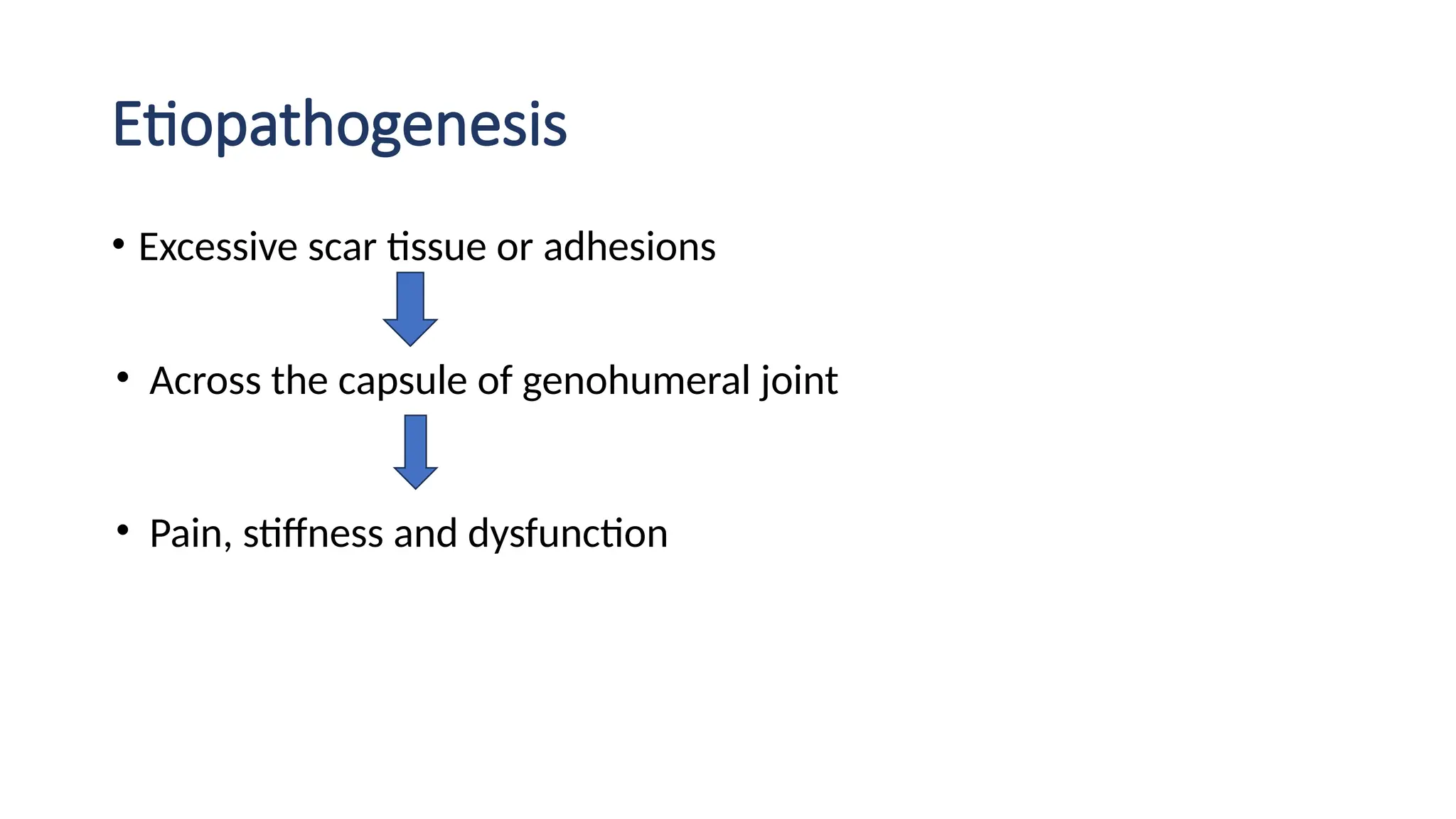 Etiopathogenesis

• Excessive scar tissue or adhesions

• Across the capsule of genohumeral joint

• Pain, stiffness and dysfunction